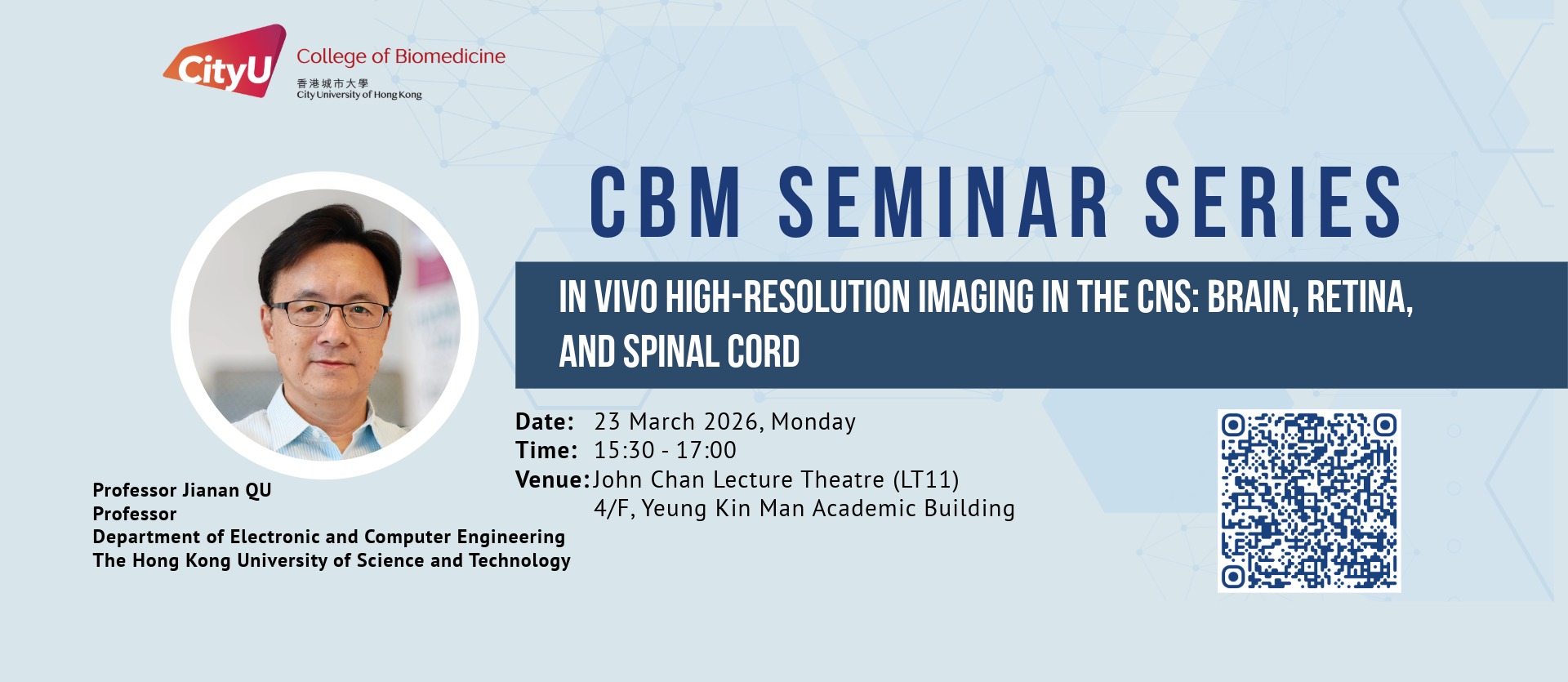 CityU College of Biomedicine
香港城市大學
City University of Hong Kong

CBM SEMINAR SERIES

IN VIVO HIGH-RESOLUTION IMAGING IN THE CNS: BRAIN, RETINA, AND SPINAL CORD

Date: 23 March 2026, Monday
Time: 15:30 - 17:00
Venue: John Chan Lecture Theatre (LT11)
4/F, Yeung Kin Man Academic Building

Professor Jianan QU
Professor
Department of Electronic and Computer Engineering
The Hong Kong University of Science and Technology